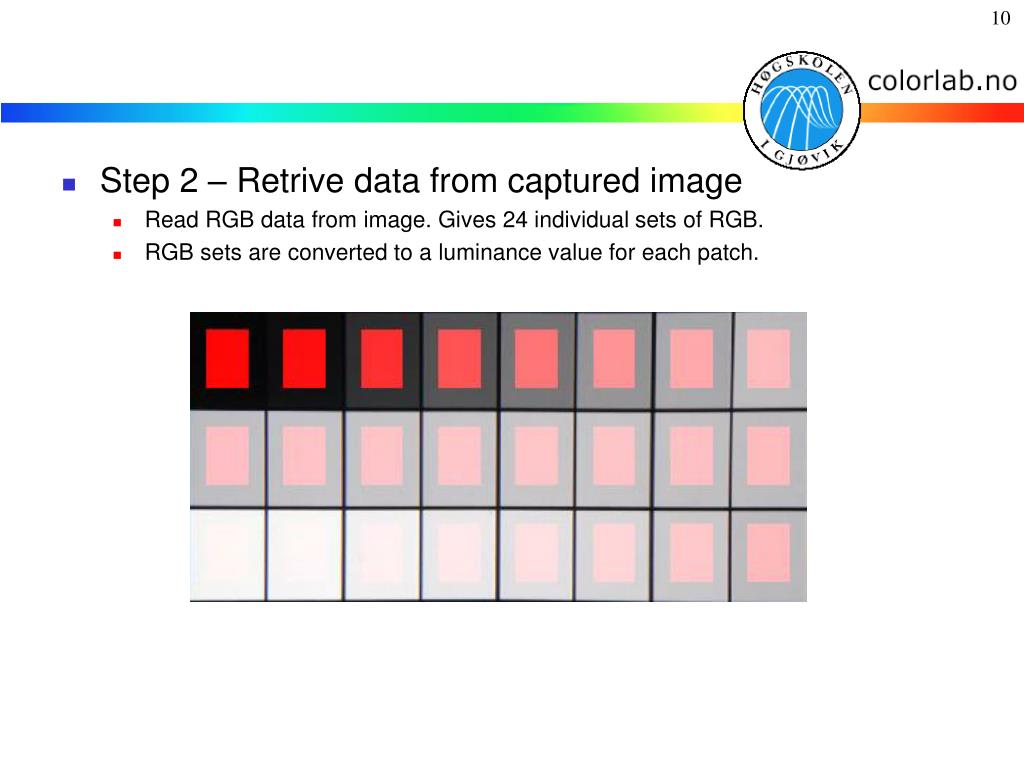 10

HØGSKOLEN I GJØVIK

colorlab.no

Step 2 – Retrive data from captured image

Read RGB data from image. Gives 24 individual sets of RGB.

RGB sets are converted to a luminance value for each patch.